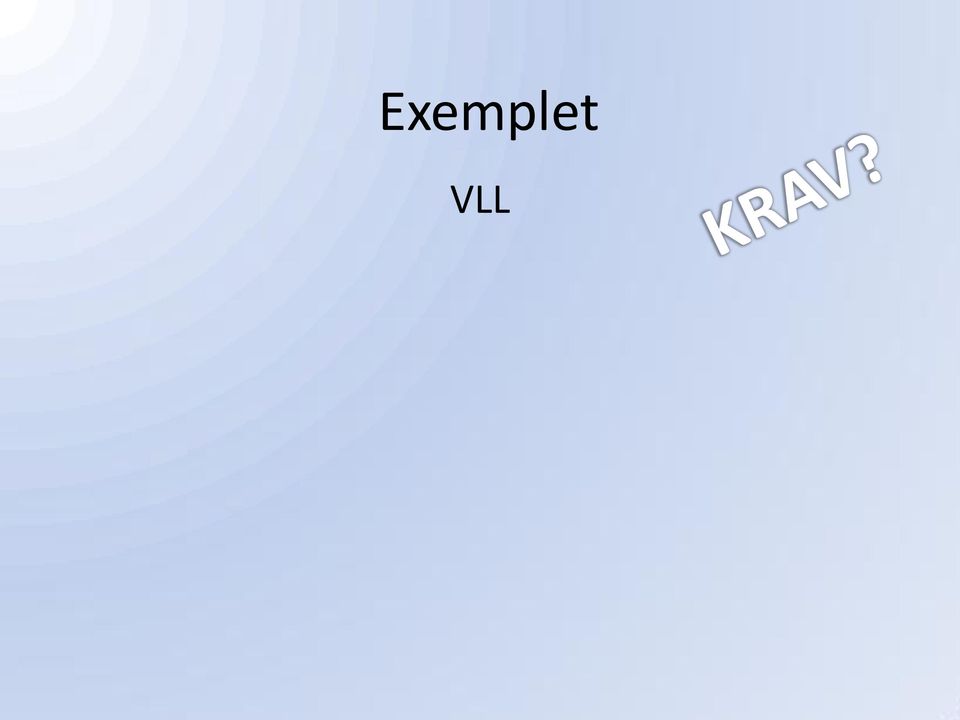 Exemplet

VLL

KRAV?